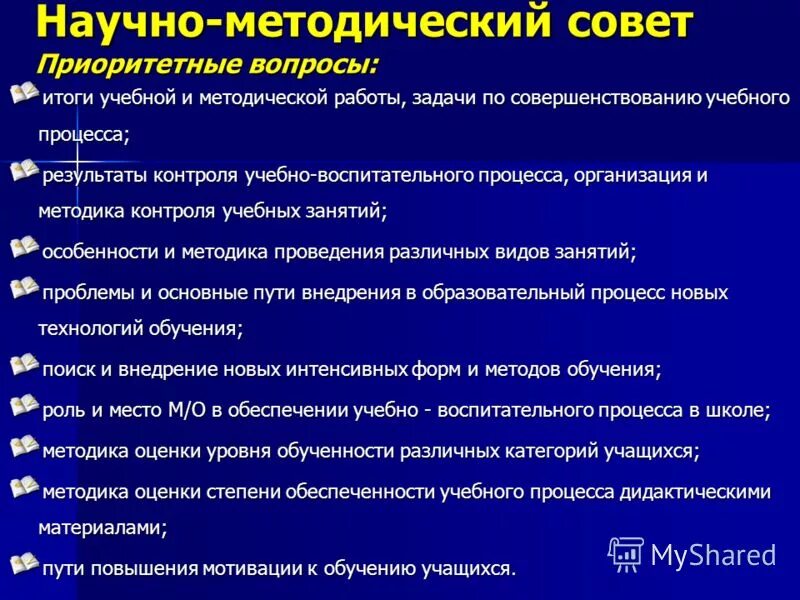 Научно-методический совет

Приоритетные вопросы:

итоги учебной и методической работы, задачи по совершенствованию учебного процесса;

результаты контроля учебно-воспитательного процесса, организация и методика контроля учебных занятий;

особенности и методика проведения различных видов занятий;

проблемы и основные пути внедрения в образовательный процесс новых технологий обучения;

поиск и внедрение новых интенсивных форм и методов обучения;

роль и место М/О в обеспечении учебно - воспитательного процесса в школе;

методика оценки уровня обученности различных категорий учащихся;

методика оценки степени обеспеченности учебного процесса дидактическими материалами;

пути повышения мотивации к обучению учащихся.

MyShared